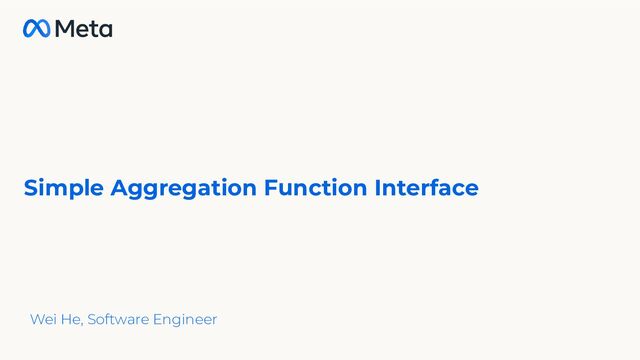 Meta

Simple Aggregation Function Interface

Wei He, Software Engineer